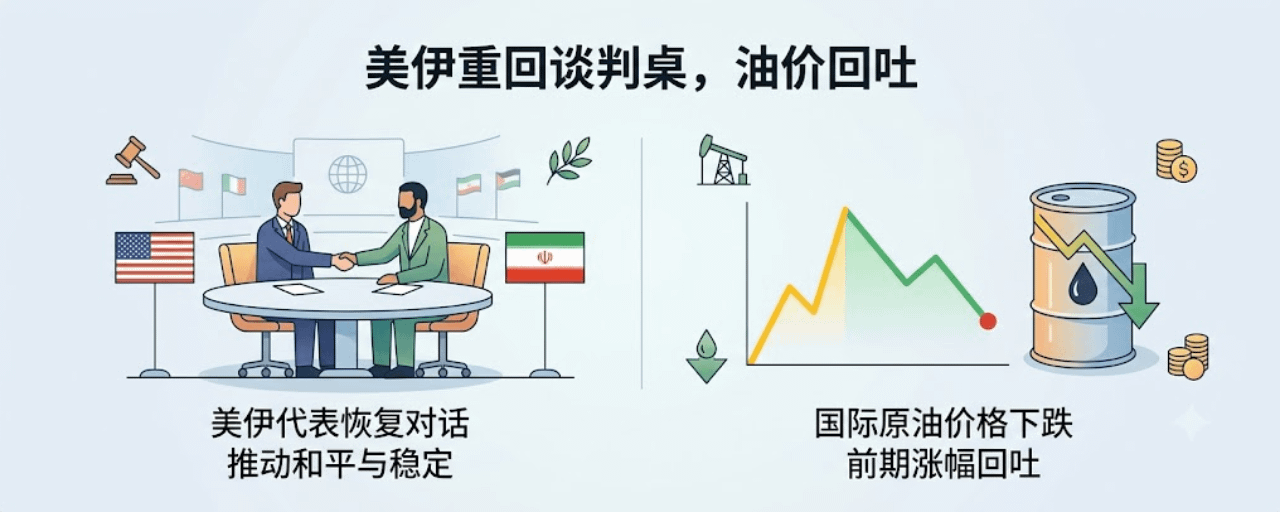 美伊重回谈判桌，油价回吐

美伊代表恢复对话
推动和平与稳定

国际原油价格下跌
前期涨幅回吐